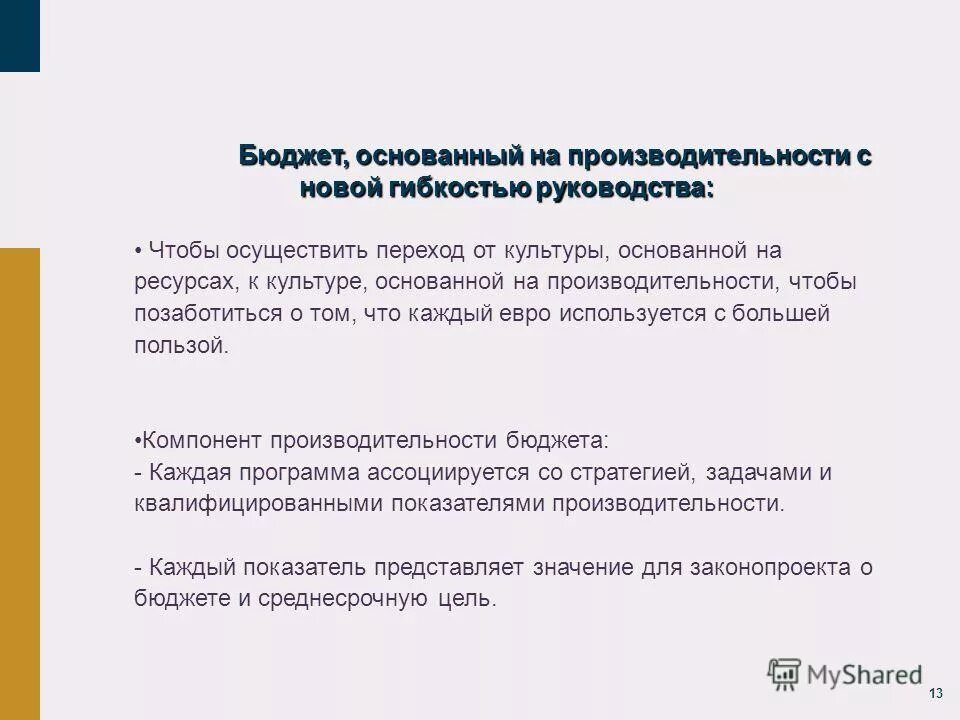 Бюджет, основанный на производительности с новой гибкостью руководства:

• Чтобы осуществить переход от культуры, основанной на ресурсах, к культуре, основанной на производительности, чтобы позаботиться о том, что каждый евро используется с большей пользой.

•Компонент производительности бюджета:
- Каждая программа ассоциируется со стратегией, задачами и квалифицированными показателями производительности.

- Каждый показатель представляет значение для законопроекта о бюджете и среднесрочную цель.

MyShared

13